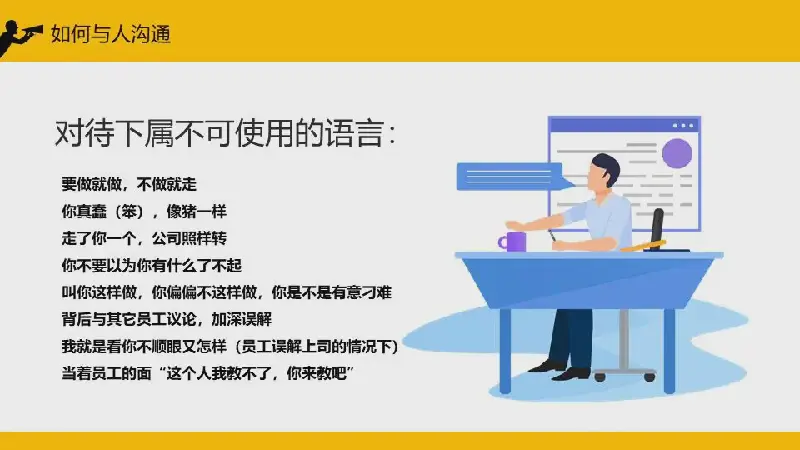 如何与人沟通

对待下属不可使用的语言：

要做就做，不做就走
你真蠢（笨），像猪一样
走了你一个，公司照样转
你不要以为你有什么了不起
叫你这样做，你偏偏不这样做，你是不是有意刁难
背后与其它员工议论，加深误解
我就是看你不顺眼又怎样（员工误解上司的情况下）
当着员工的面“这个人我教不了，你来教吧”